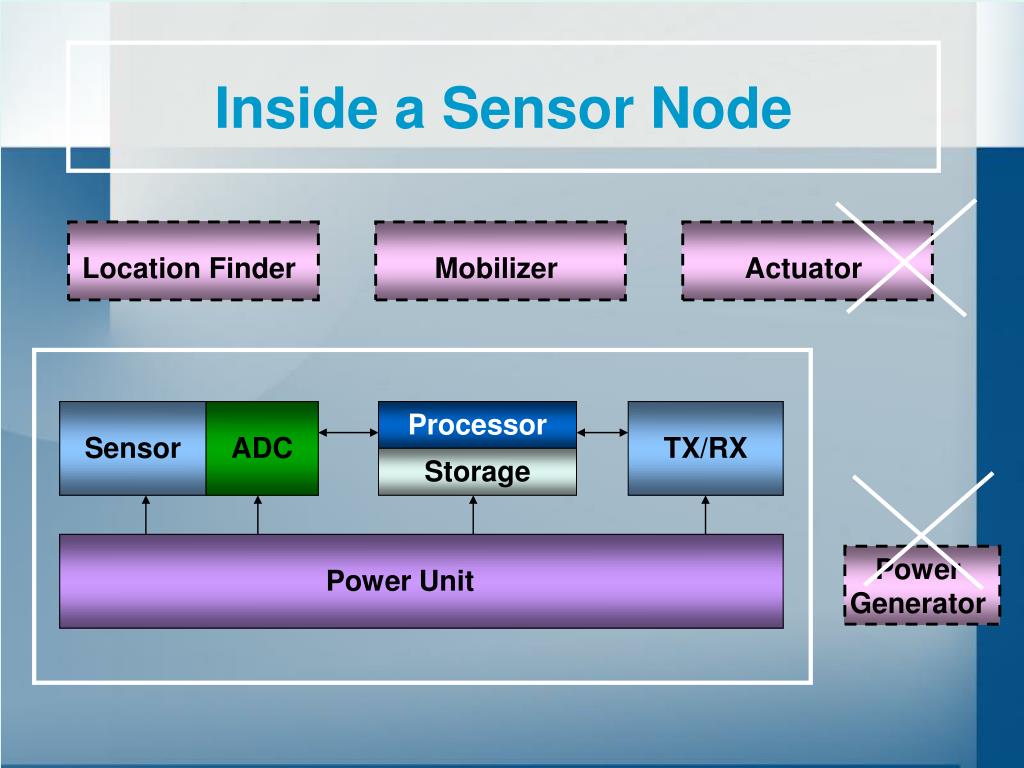 Inside a Sensor Node

Location Finder

Mobilizer

Actuator

Sensor

ADC

Processor

Storage

TX/RX

Power Unit

Power Generator